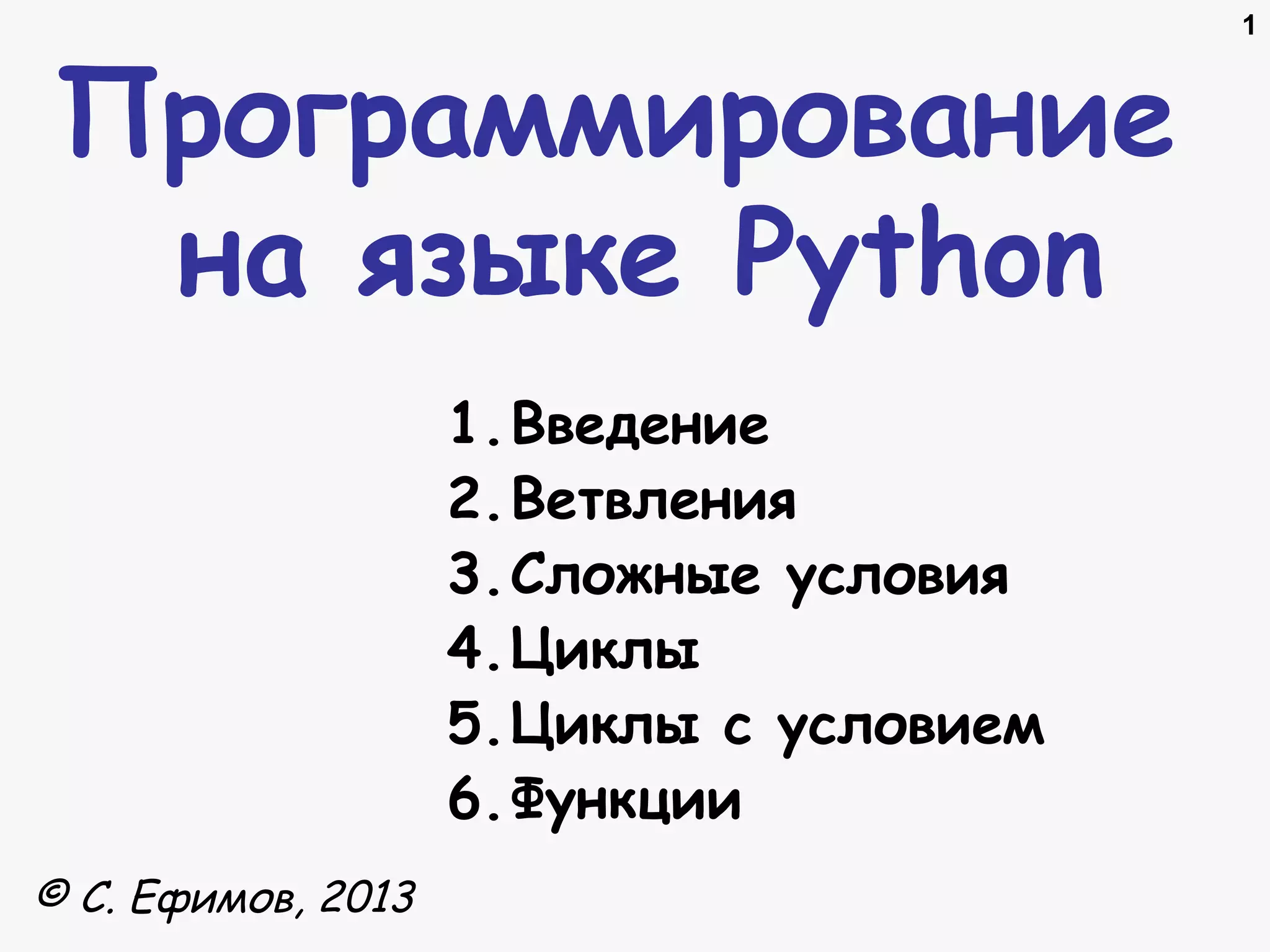 1

Программирование на языке Python

1. Введение
2. Ветвления
3. Сложные условия
4. Циклы
5. Циклы с условием
6. Функции

© С. Ефимов, 2013